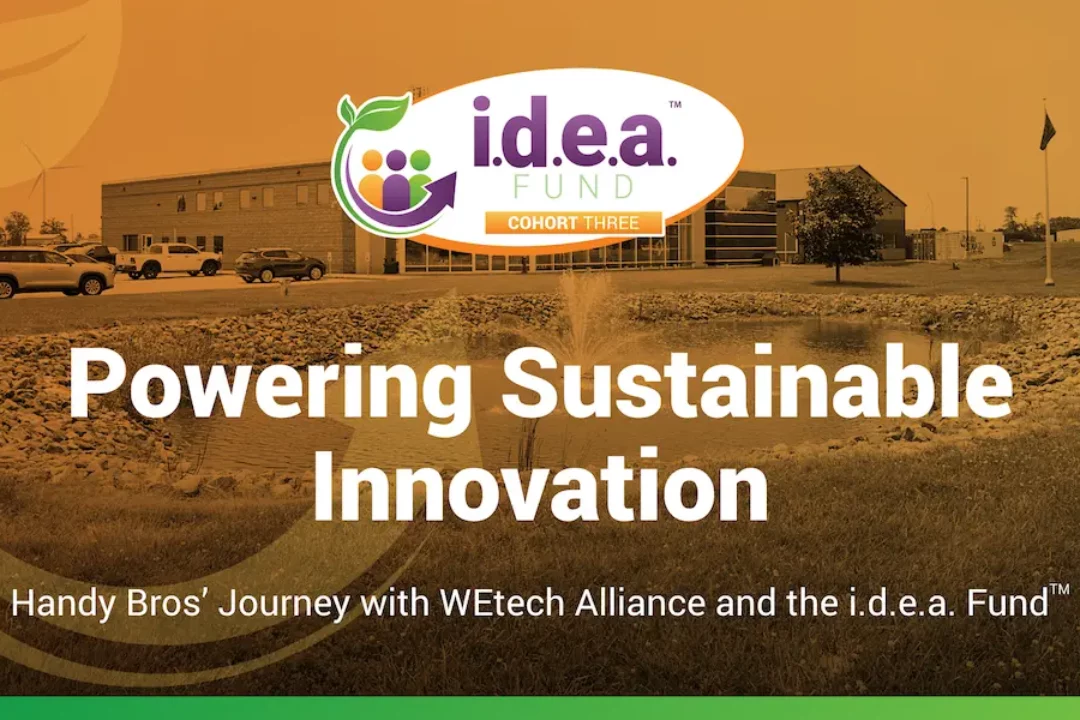 i.d.e.a.™
FUND
COHORT THREE

Powering Sustainable Innovation

Handy Bros' Journey with WEtech Alliance and the i.d.e.a. Fund™